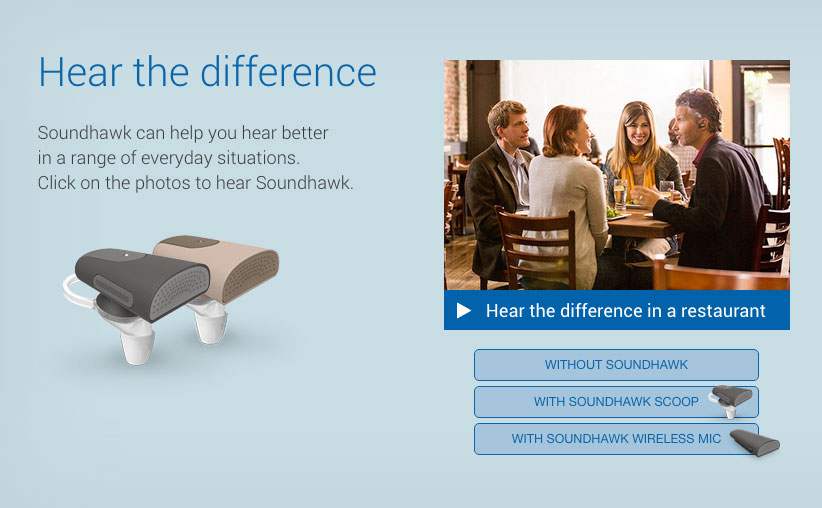 Hear the difference

Soundhawk can help you hear better in a range of everyday situations. Click on the photos to hear Soundhawk.

Hear the difference in a restaurant

WITHOUT SOUNDHAWK

WITH SOUNDHAWK SCOOP

WITH SOUNDHAWK WIRELESS MIC